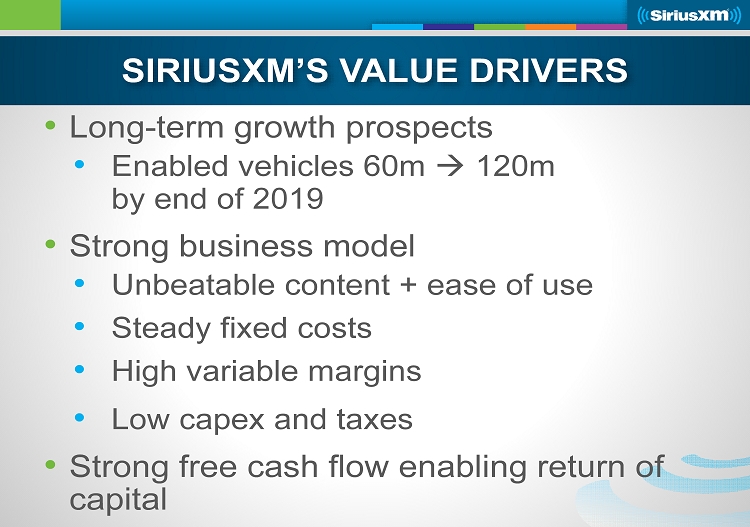 ((SiriusXM))

SIRIUSXM'S VALUE DRIVERS

• Long-term growth prospects
 • Enabled vehicles 60m → 120m by end of 2019

• Strong business model
 • Unbeatable content + ease of use
 • Steady fixed costs
 • High variable margins
 • Low capex and taxes

• Strong free cash flow enabling return of capital